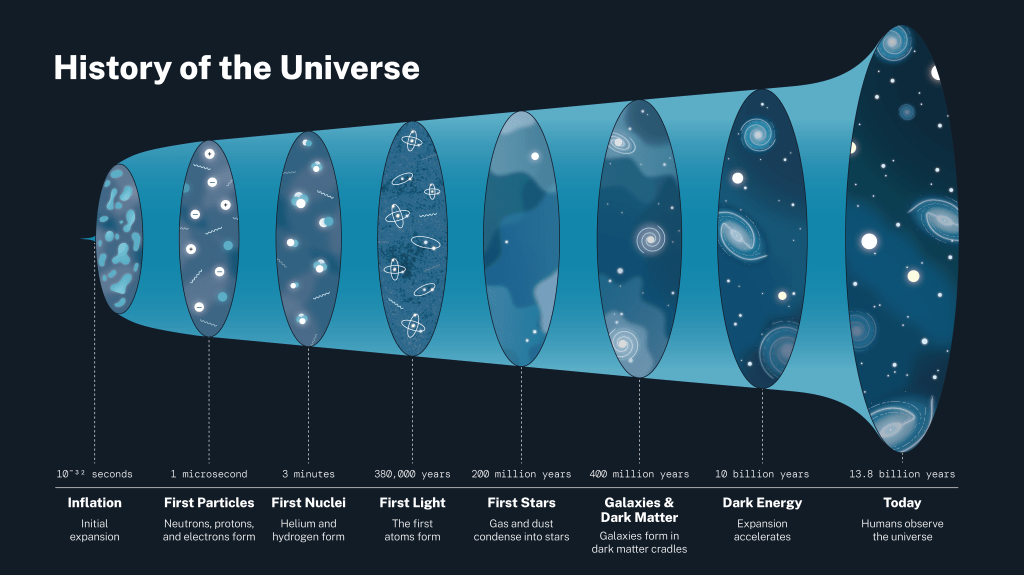 History of the Universe

$10^{-32}$ seconds
Inflation
Initial expansion

1 microsecond
First Particles
Neutrons, protons, and electrons form

3 minutes
First Nuclei
Helium and hydrogen form

380,000 years
First Light
The first atoms form

200 million years
First Stars
Gas and dust condense into stars

400 million years
Galaxies & Dark Matter
Galaxies form in dark matter cradles

10 billion years
Dark Energy
Expansion accelerates

13.8 billion years
Today
Humans observe the universe